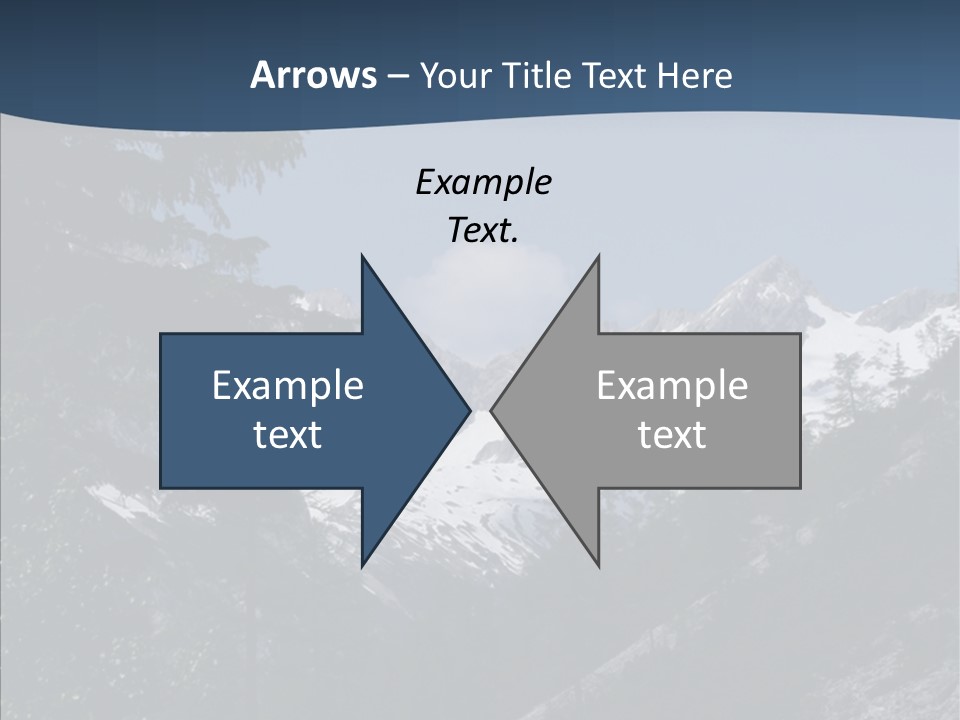 Arrows – Your Title Text Here

Example Text.

Example text

Example text